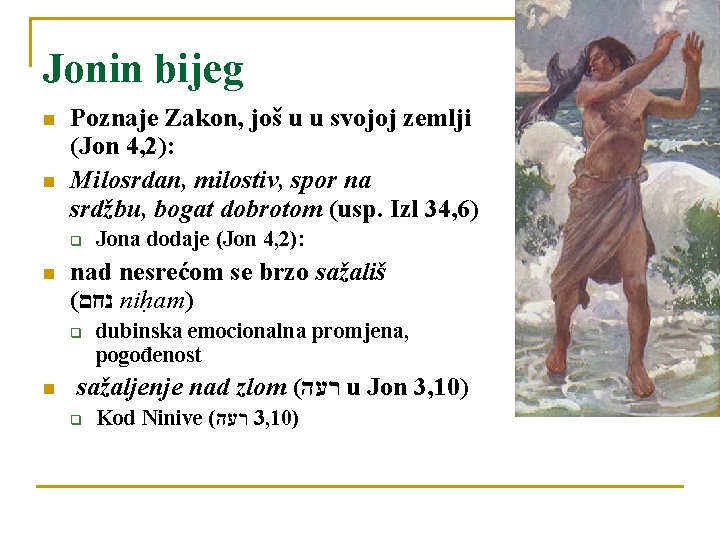 Jonin bijeg

Poznaje Zakon, još u u svojoj zemlji (Jon 4,2):

Milosrdan, milostiv, spor na srdžbu, bogat dobrotom (usp. Izl 34,6)

Jona dodaje (Jon 4,2):

nad nesrećom se brzo sažališ (נחם niḥam)

dubinska emocionalna promjena, pogođenost

sažaljenje nad zlom (רעה u Jon 3,10)

Kod Ninive (רעה 3,10)